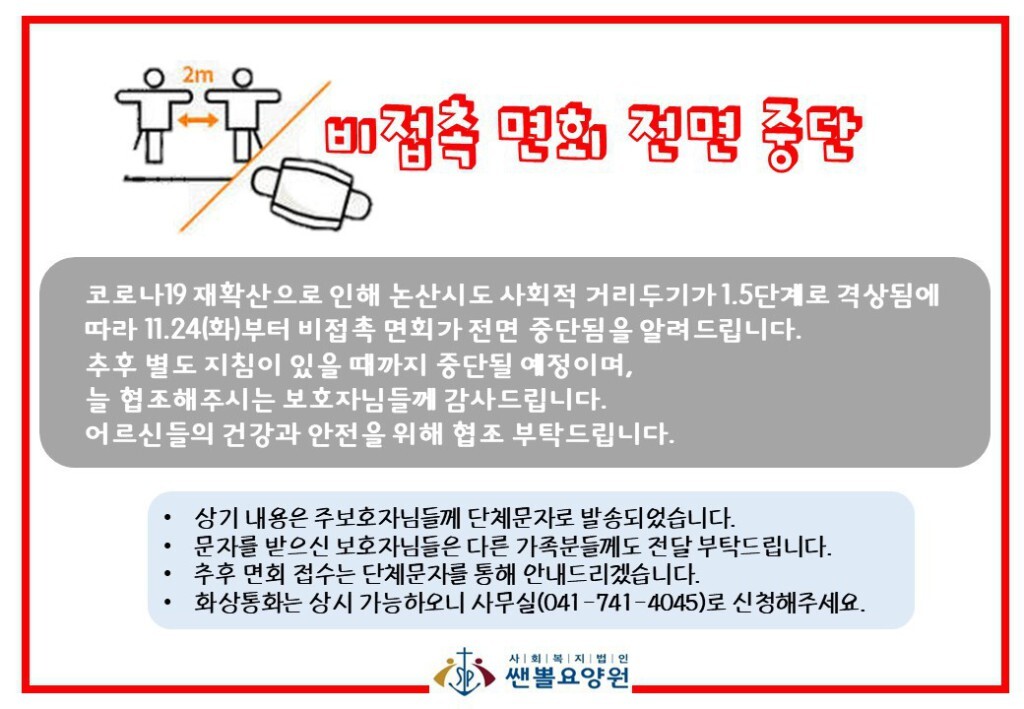 2m

비접촉 면회 전면 중단

코로나19 재확산으로 인해 논산시도 사회적 거리두기가 1.5단계로 격상됨에 따라 11.24(화)부터 비접촉 면회가 전면 중단됨을 알려드립니다.
추후 별도 지침이 있을 때까지 중단될 예정이며,
늘 협조해주시는 보호자님들께 감사드립니다.
어르신들의 건강과 안전을 위해 협조 부탁드립니다.

• 상기 내용은 주보호자님들께 단체문자로 발송되었습니다.
• 문자를 받으신 보호자님들은 다른 가족분들께도 전달 부탁드립니다.
• 추후 면회 접수는 단체문자를 통해 안내드리겠습니다.
• 화상통화는 상시 가능하오니 사무실(041-741-4045)로 신청해주세요.

사|회|복|지|법|인
쌘뽈요양원